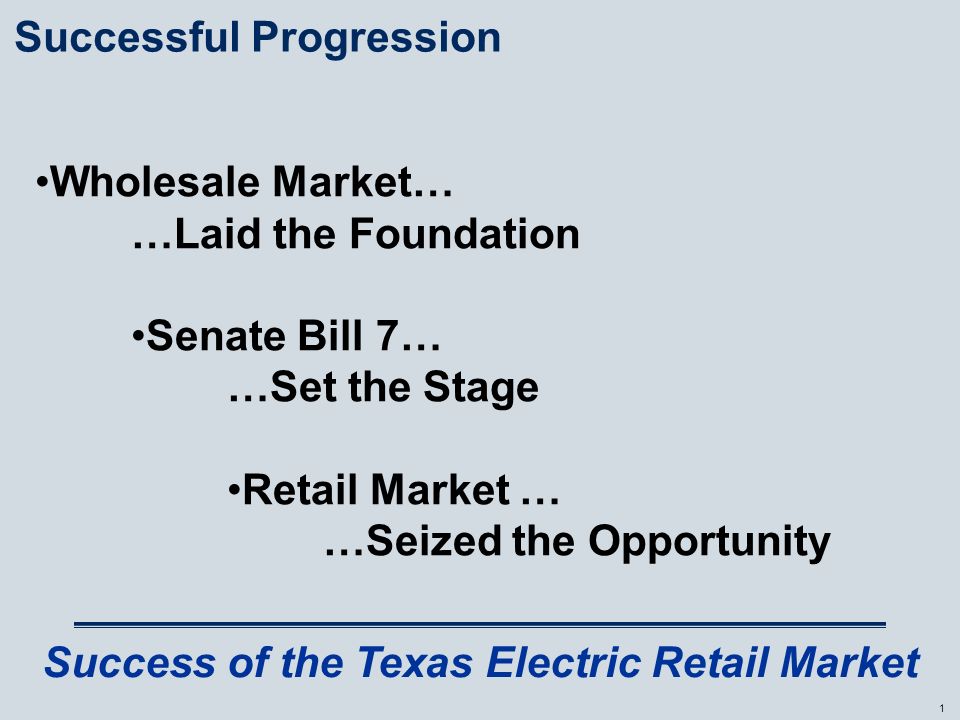 Successful Progression

•Wholesale Market…
…Laid the Foundation

•Senate Bill 7…
…Set the Stage

•Retail Market …
…Seized the Opportunity

Success of the Texas Electric Retail Market

1